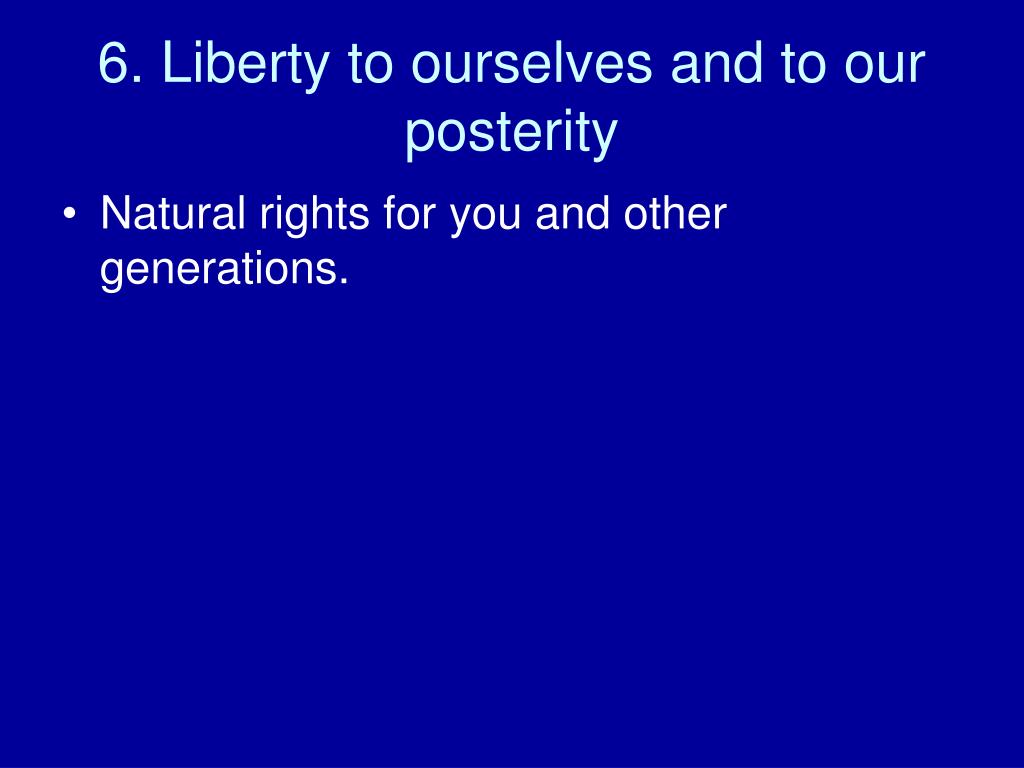 6. Liberty to ourselves and to our posterity

• Natural rights for you and other generations.